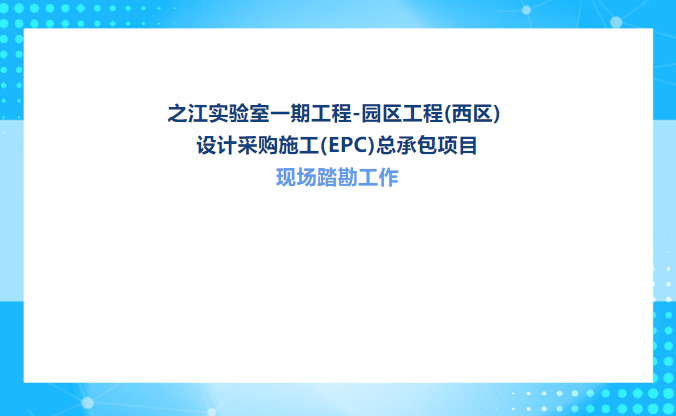 之江实验室一期工程-园区工程(西区)
设计采购施工(EPC)总承包项目
现场踏勘工作